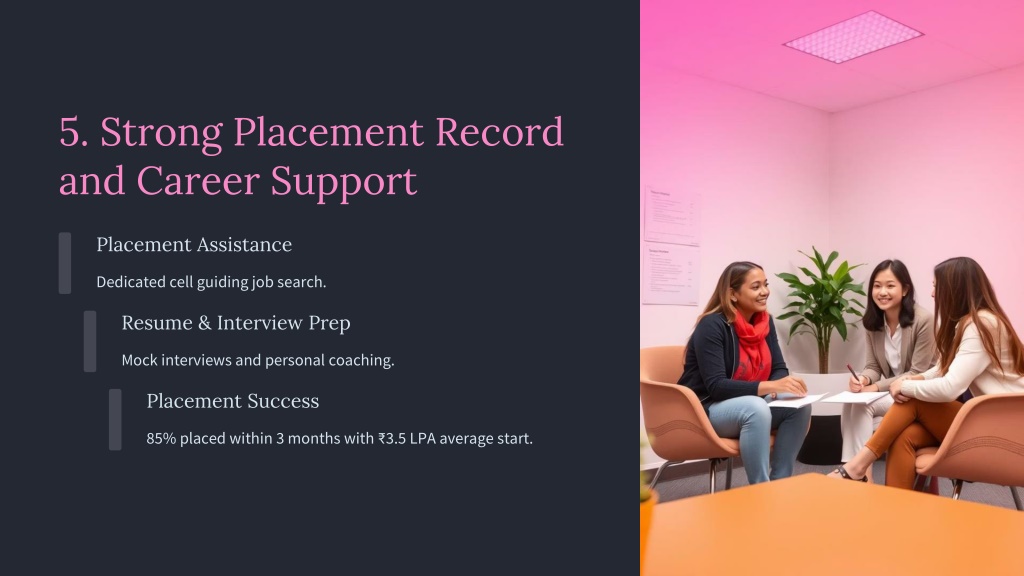 5. Strong Placement Record and Career Support

Placement Assistance

Dedicated cell guiding job search.

Resume & Interview Prep

Mock interviews and personal coaching.

Placement Success

85% placed within 3 months with ₹3.5 LPA average start.